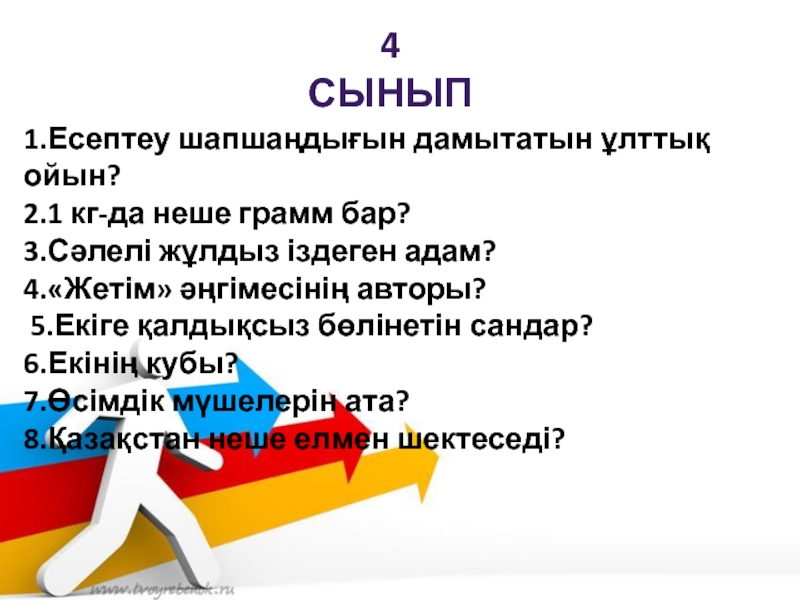 4
СЫНЫП

1.Есептеу шапшаңдығын дамытатын ұлттық ойын?
2.1 кг-да неше грамм бар?
3.Сәлелі жұлдыз іздеген адам?
4.«Жетім» әңгімесінің авторы?
5.Екіге қалдықсыз бөлінетін сандар?
6.Екінің кубы?
7.Өсімдік мүшелерін ата?
8.Қазақстан неше елмен шектеседі?

www.tvoyrebenok.ru